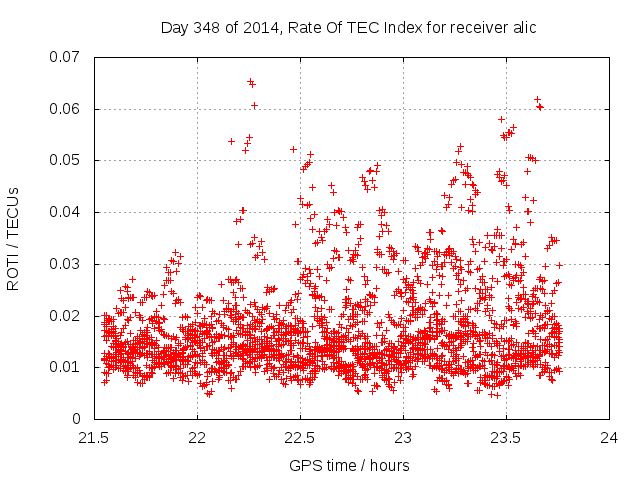 Day 348 of 2014, Rate Of TEC Index for receiver alic

ROTI / TECUs

0.07
0.06
0.05
0.04
0.03
0.02
0.01
0

21.5
22
22.5
23
23.5
24

GPS time / hours